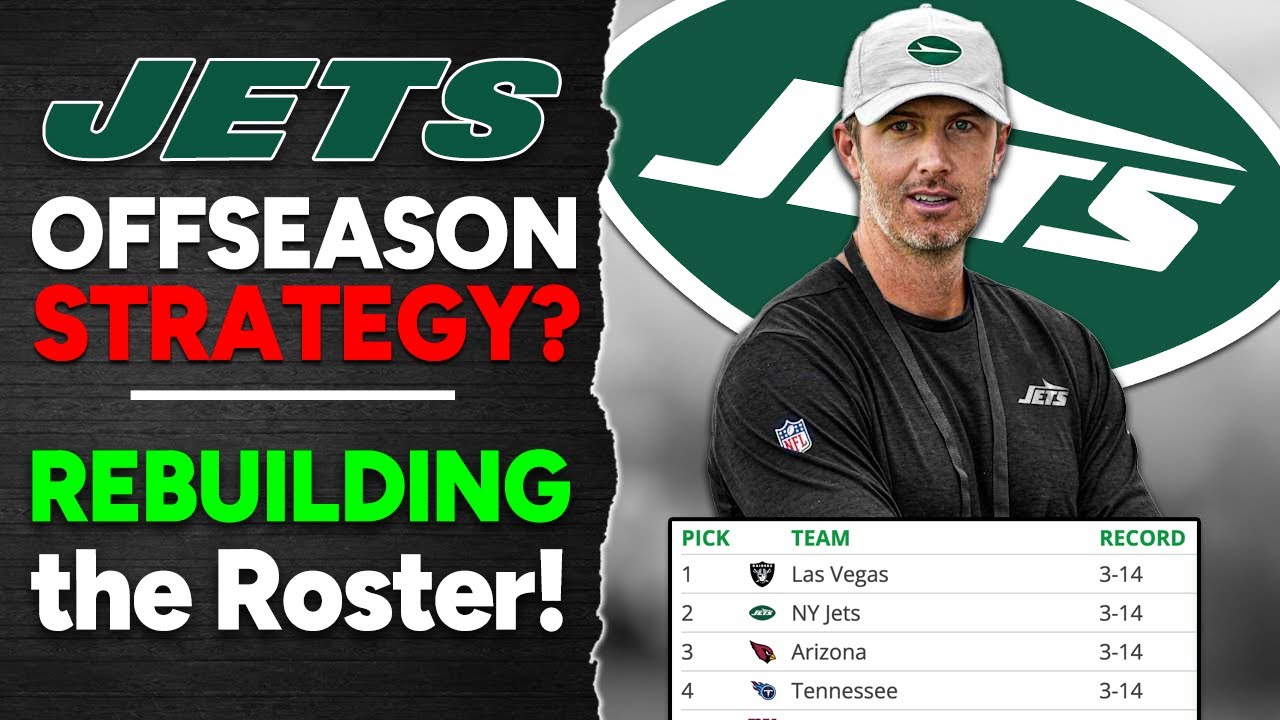 JETS
OFFSEASON
STRATEGY?
REBUILDING
the Roster!

JETS

JETS

NFL

| PICK | TEAM | RECORD |
|---|---|---|
| 1 | Las Vegas | 3-14 |
| 2 | NY Jets | 3-14 |
| 3 | Arizona | 3-14 |
| 4 | Tennessee | 3-14 |